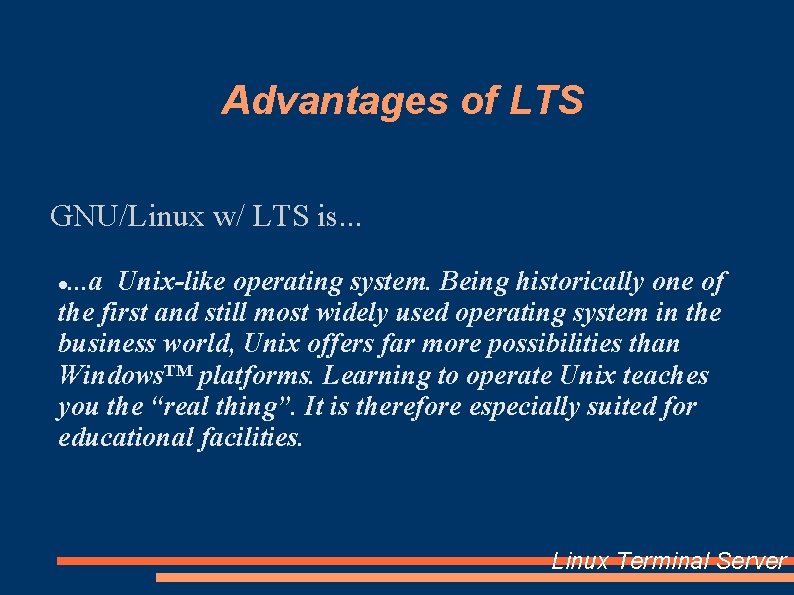 Advantages of LTS

GNU/Linux w/ LTS is...

● ...a Unix-like operating system. Being historically one of the first and still most widely used operating system in the business world, Unix offers far more possibilities than Windows™ platforms. Learning to operate Unix teaches you the “real thing”. It is therefore especially suited for educational facilities.

Linux Terminal Server